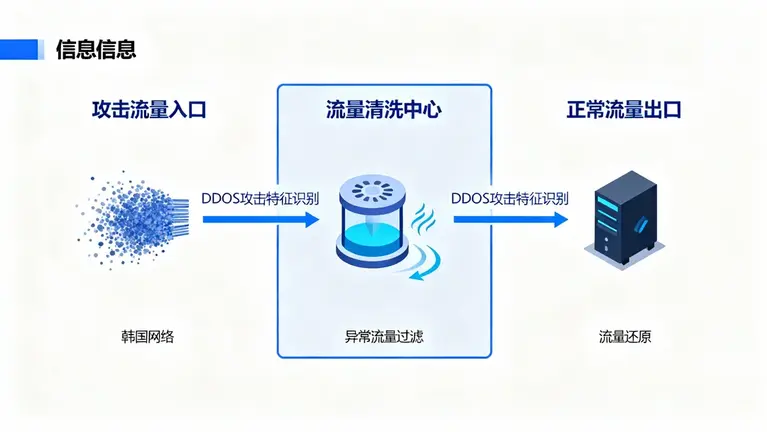 信息信息

攻击流量入口

流量清洗中心

正常流量出口

DDOS攻击特征识别

DDOS攻击特征识别

韩国网络

异常流量过滤

流量还原